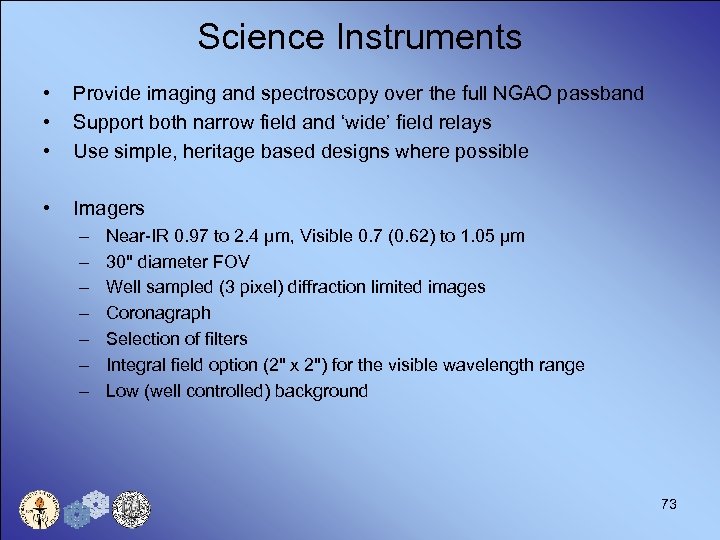 Science Instruments

• Provide imaging and spectroscopy over the full NGAO passband
• Support both narrow field and 'wide' field relays
• Use simple, heritage based designs where possible

• Imagers
– Near-IR 0.97 to 2.4 μm, Visible 0.7 (0.62) to 1.05 μm
– 30" diameter FOV
– Well sampled (3 pixel) diffraction limited images
– Coronagraph
– Selection of filters
– Integral field option (2" x 2") for the visible wavelength range
– Low (well controlled) background

73